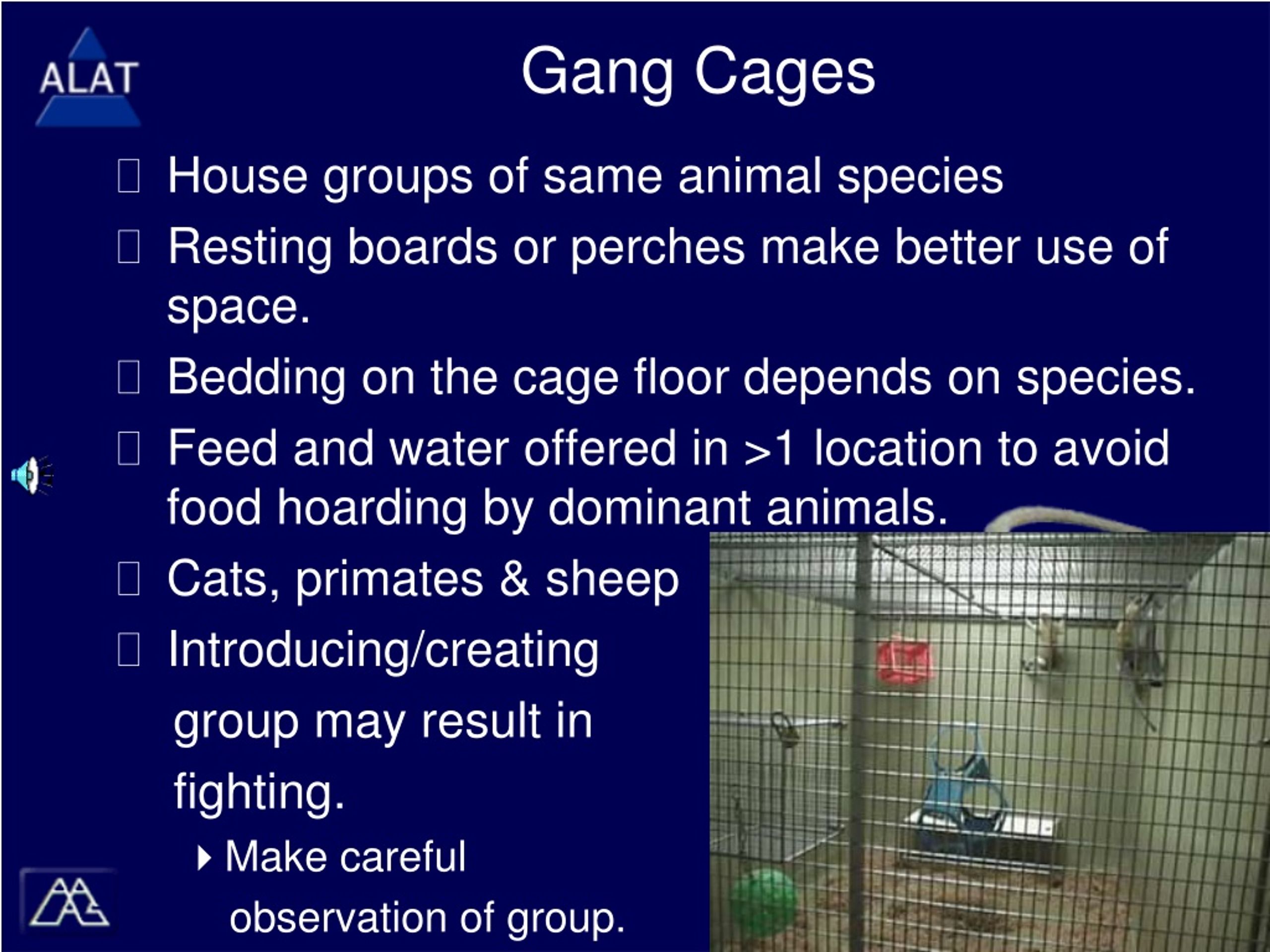 ALAT

Gang Cages

 House groups of same animal species
 Resting boards or perches make better use of space.
 Bedding on the cage floor depends on species.
 Feed and water offered in >1 location to avoid food hoarding by dominant animals.
 Cats, primates & sheep
 Introducing/creating group may result in fighting.
 Make careful observation of group.